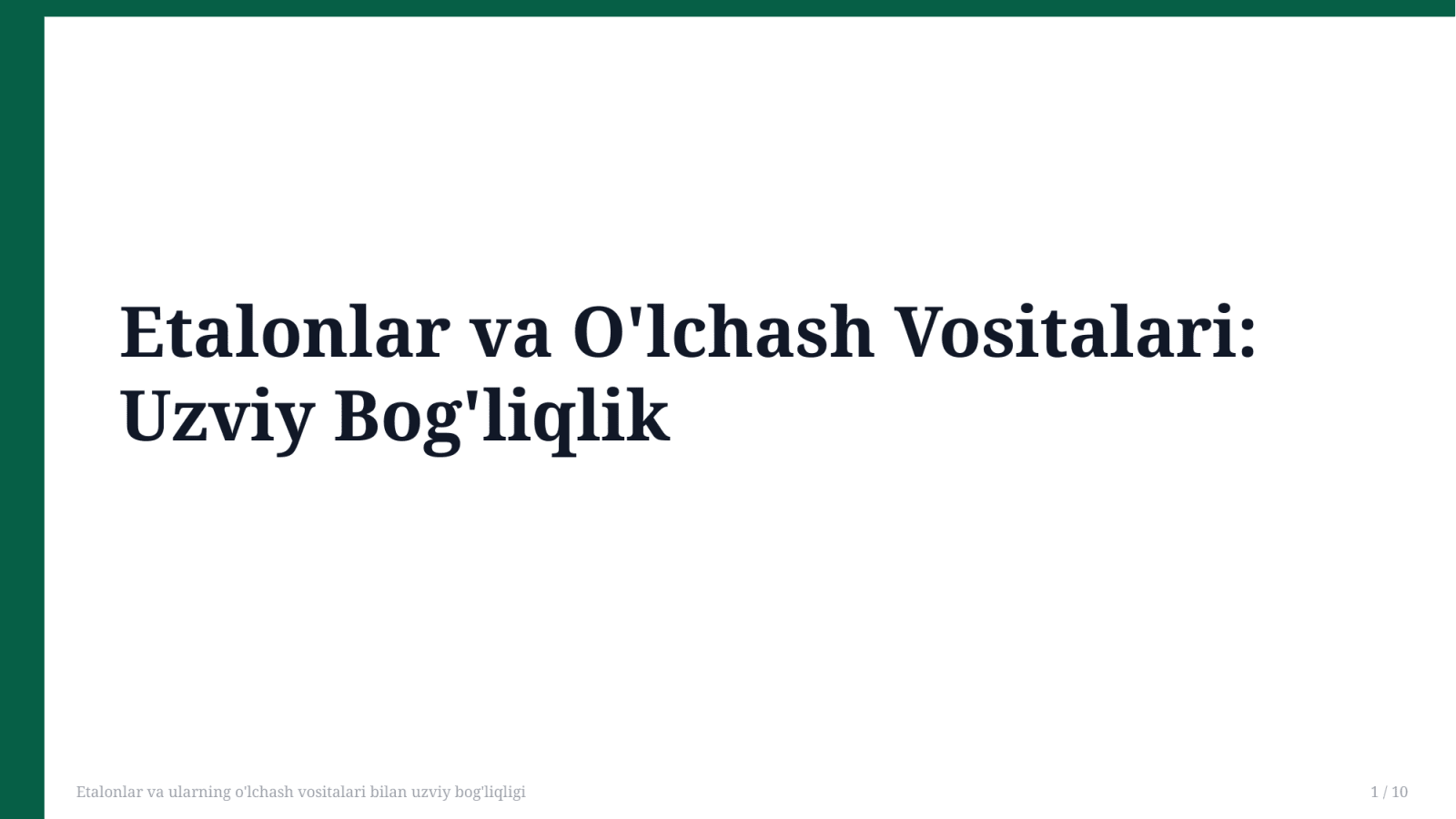 Etalonlar va O'lchash Vositalari: Uzviy Bog'liqlik

Etalonlar va ularning o'lchash vositalari bilan uzviy bog'liqligi

1 / 10